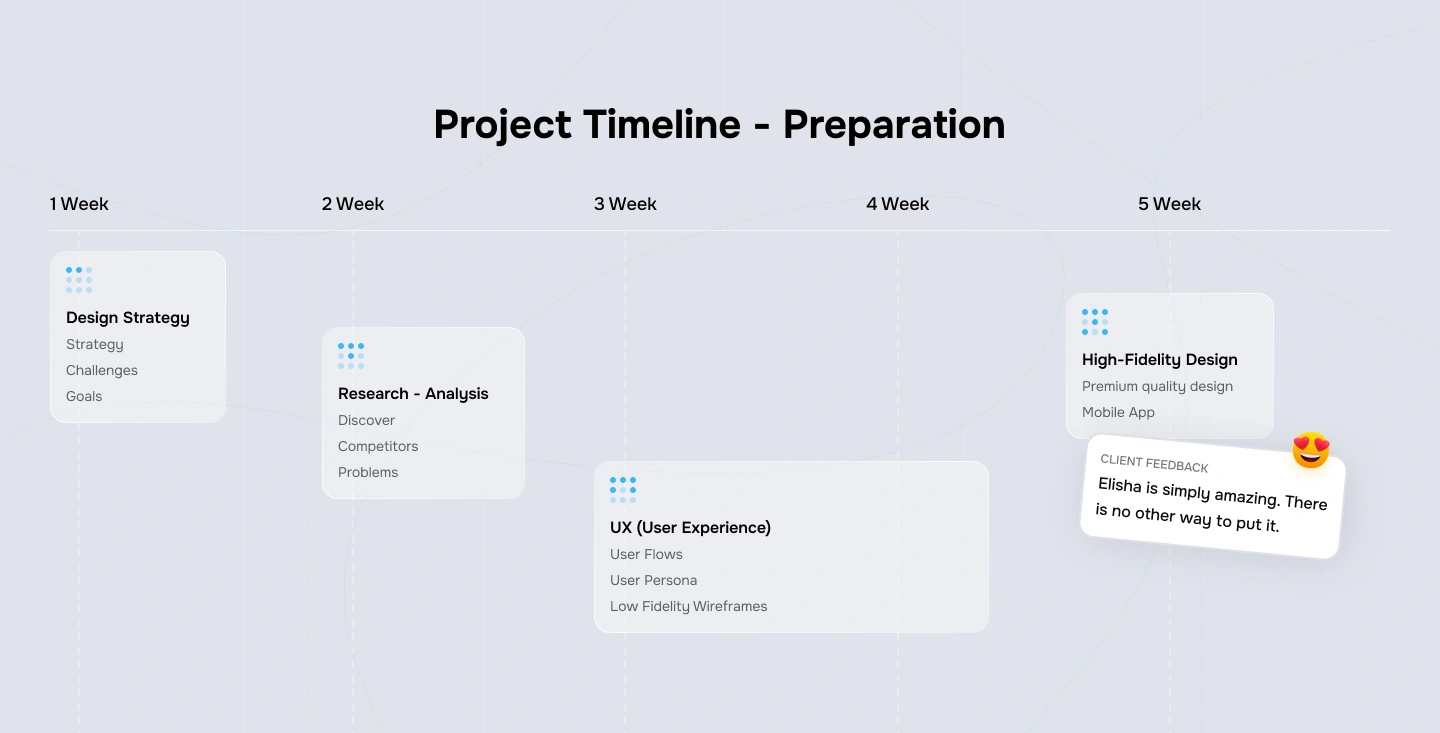 Project Timeline - Preparation

1 Week

2 Week

3 Week

4 Week

5 Week

Design Strategy
Strategy
Challenges
Goals

Research - Analysis
Discover
Competitors
Problems

UX (User Experience)
User Flows
User Persona
Low Fidelity Wireframes

High-Fidelity Design
Premium quality design
Mobile App

CLIENT FEEDBACK
Elisha is simply amazing. There is no other way to put it.